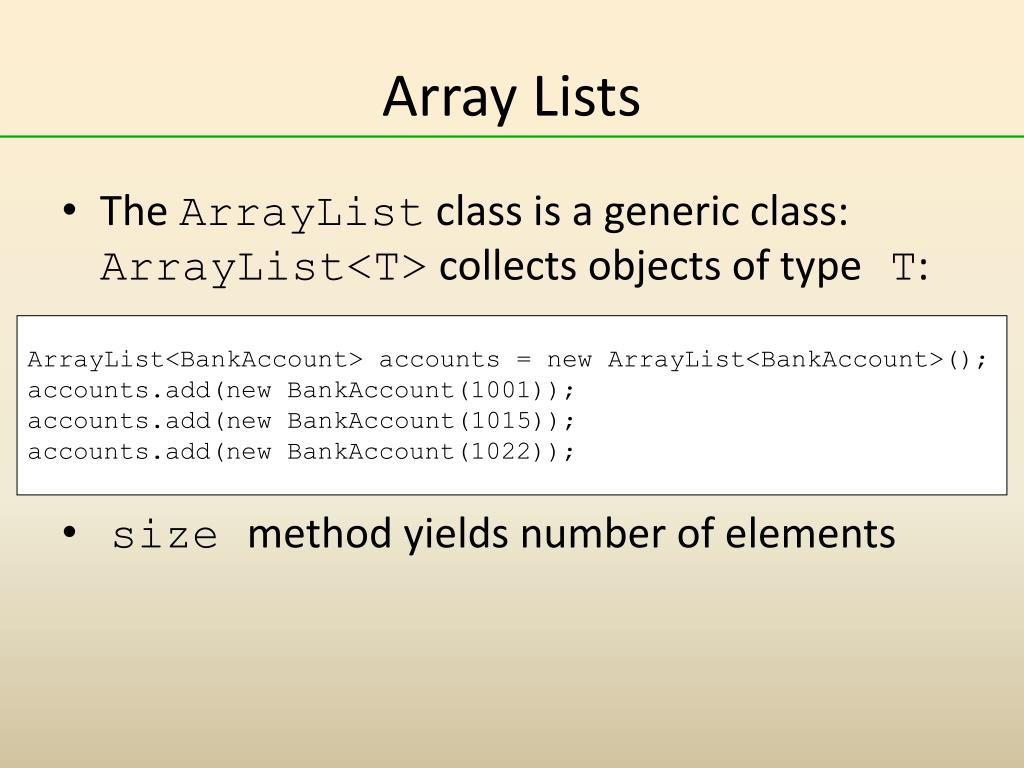 Array Lists

• The ArrayList class is a generic class: ArrayList<T> collects objects of type T:

ArrayList<BankAccount> accounts = new ArrayList<BankAccount>();
accounts.add(new BankAccount(1001));
accounts.add(new BankAccount(1015));
accounts.add(new BankAccount(1022));

• size method yields number of elements